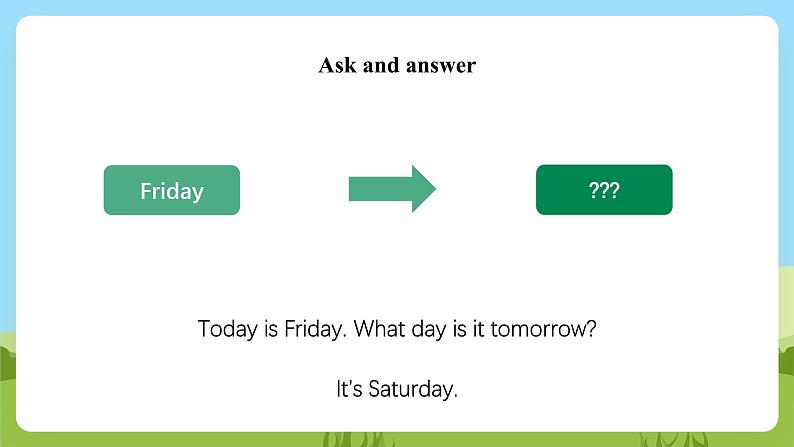 Ask and answer

Friday

???

Today is Friday. What day is it tomorrow?

It's Saturday.